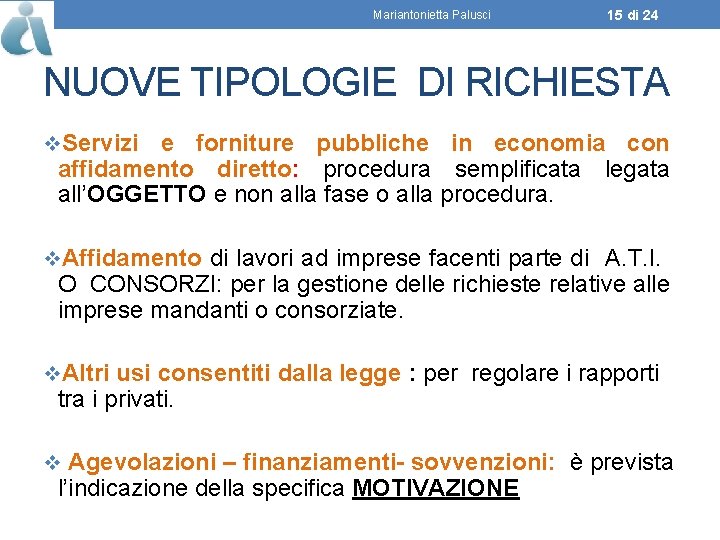 Mariantonietta Palusci 15 di 24

NUOVE TIPOLOGIE DI RICHIESTA

❖Servizi e forniture pubbliche in economia con affidamento diretto: procedura semplificata legata all'OGGETTO e non alla fase o alla procedura.

❖Affidamento di lavori ad imprese facenti parte di A.T.I. O CONSORZI: per la gestione delle richieste relative alle imprese mandanti o consorziate.

❖Altri usi consentiti dalla legge : per regolare i rapporti tra i privati.

❖ Agevolazioni – finanziamenti- sovvenzioni: è prevista l'indicazione della specifica MOTIVAZIONE